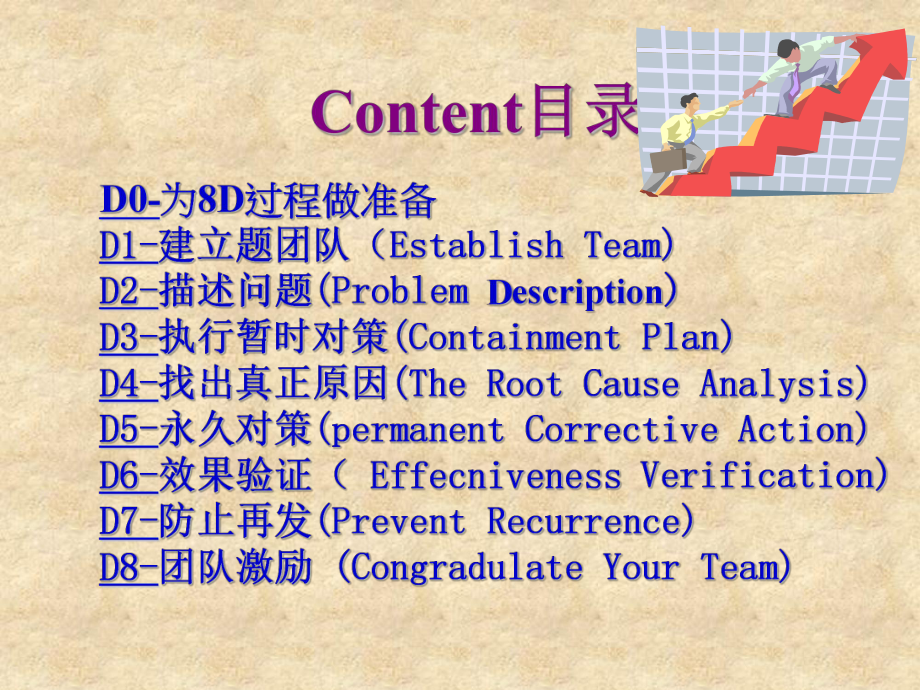 Content目录

D0-为8D过程做准备
D1-建立题团队（Establish Team）
D2-描述问题(Problem Description)
D3-执行暂时对策(Containment Plan)
D4-找出真正原因(The Root Cause Analysis)
D5-永久对策(permanent Corrective Action)
D6-效果验证（ Effecniveness Verification)
D7-防止再发(Prevent Recurrence)
D8-团队激励（Congradulate Your Team)